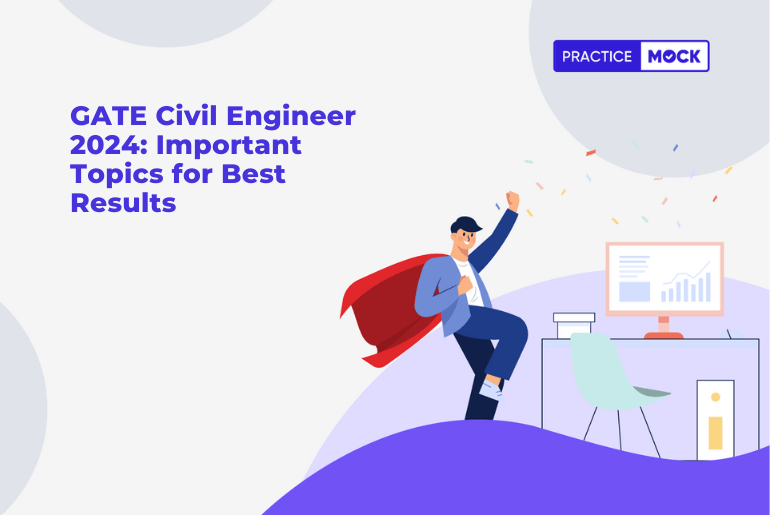 PRACTICE MOCK

GATE Civil Engineer 2024: Important Topics for Best Results